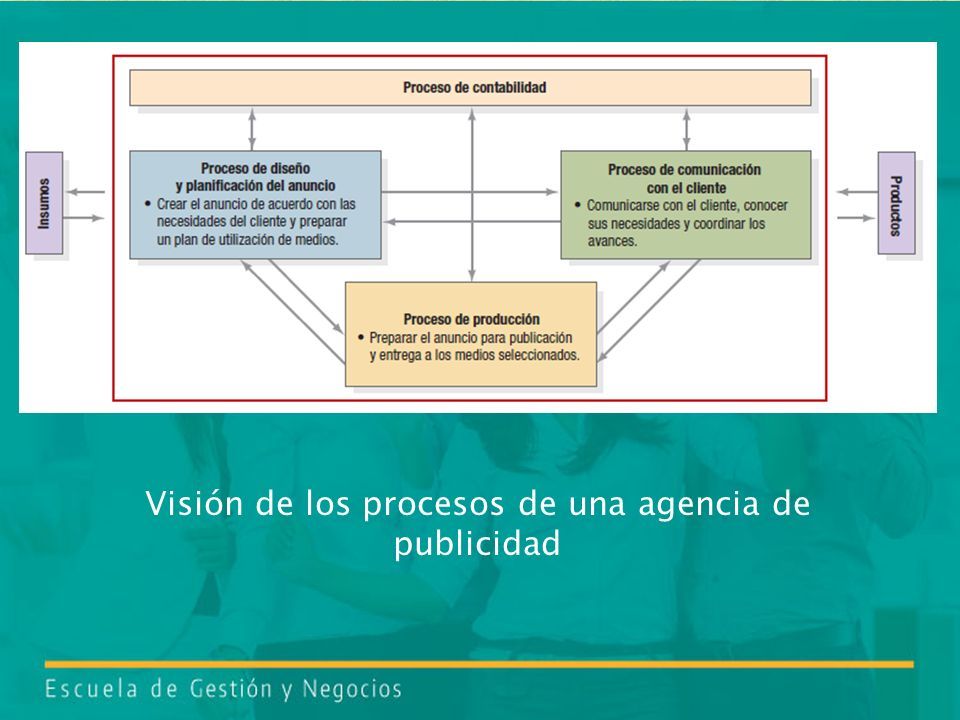 Proceso de contabilidad

Insumos

Proceso de diseño y planificación del anuncio
• Crear el anuncio de acuerdo con las necesidades del cliente y preparar un plan de utilización de medios.

Proceso de comunicación con el cliente
• Comunicarse con el cliente, conocer sus necesidades y coordinar los avances.

Productos

Proceso de producción
• Preparar el anuncio para publicación y entrega a los medios seleccionados.

Visión de los procesos de una agencia de publicidad

Escuela de Gestión y Negocios